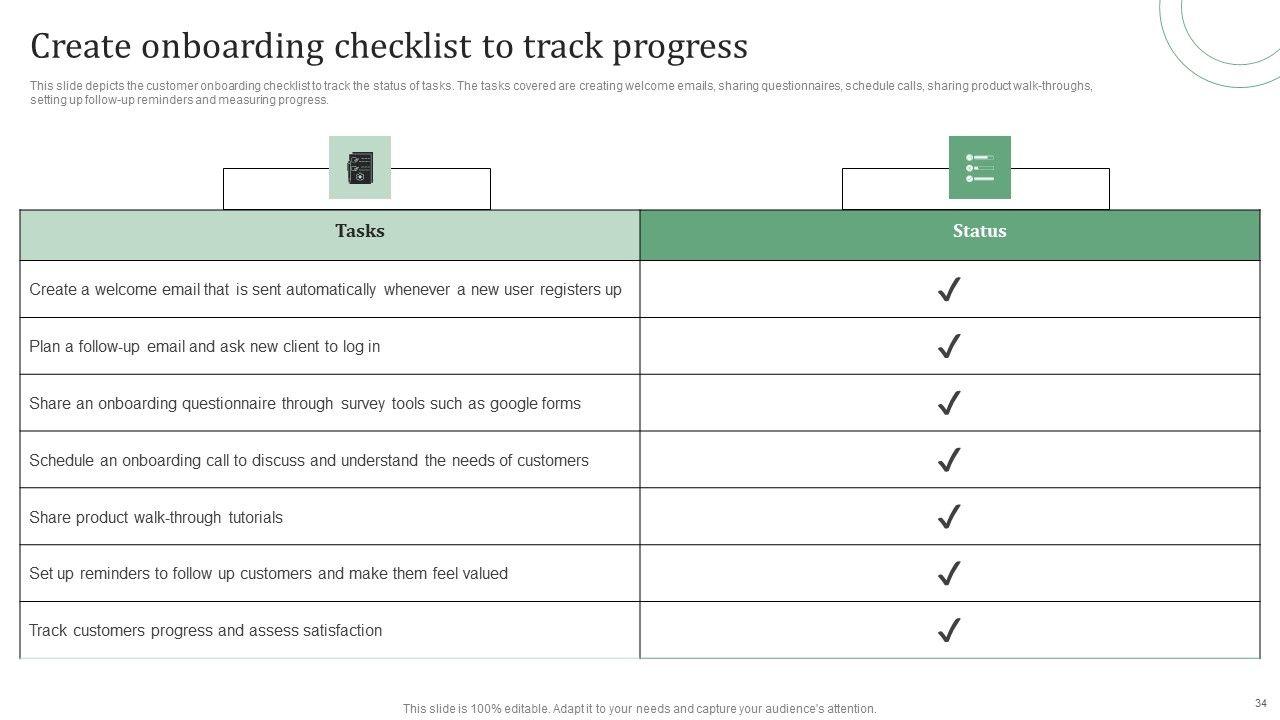 Create onboarding checklist to track progress

This slide depicts the customer onboarding checklist to track the status of tasks. The tasks covered are creating welcome emails, sharing questionnaires, schedule calls, sharing product walk-throughs, setting up follow-up reminders and measuring progress.

| Tasks | Status |
|---|---|
| Create a welcome email that is sent automatically whenever a new user registers up | ✓ |
| Plan a follow-up email and ask new client to log in | ✓ |
| Share an onboarding questionnaire through survey tools such as google forms | ✓ |
| Schedule an onboarding call to discuss and understand the needs of customers | ✓ |
| Share product walk-through tutorials | ✓ |
| Set up reminders to follow up customers and make them feel valued | ✓ |
| Track customers progress and assess satisfaction | ✓ |

This slide is 100% editable. Adapt it to your needs and capture your audience's attention.

34